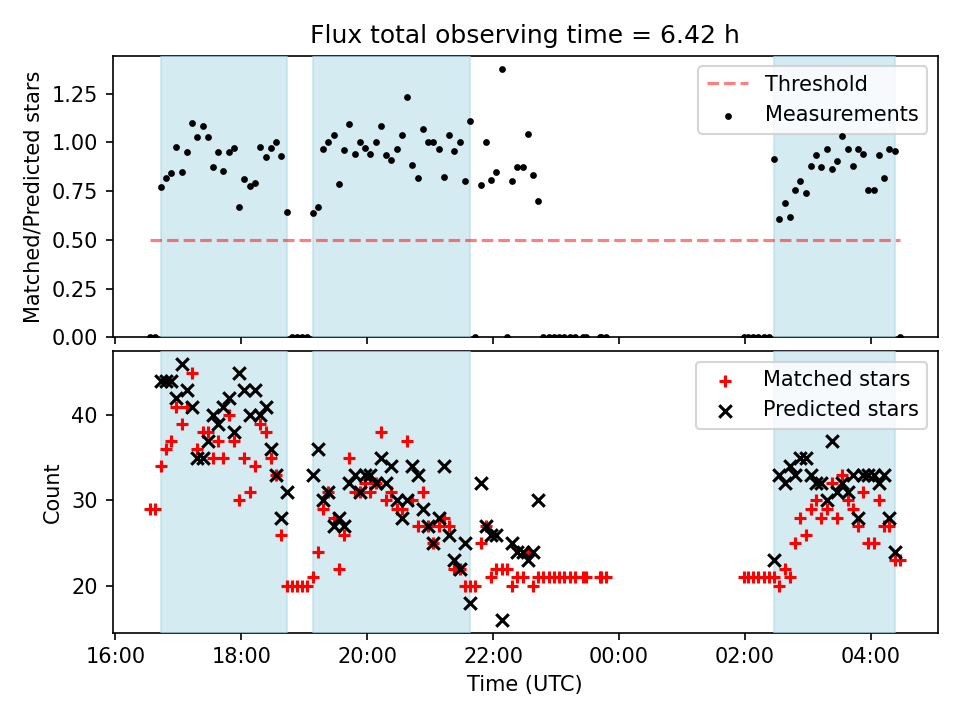 Flux total observing time = 6.42 h

Matched/Predicted stars

1.25
1.00
0.75
0.50
0.25
0.00

Threshold
Measurements

Count

40
30
20

Matched stars
Predicted stars

16:00
18:00
20:00
22:00
00:00
02:00
04:00

Time (UTC)